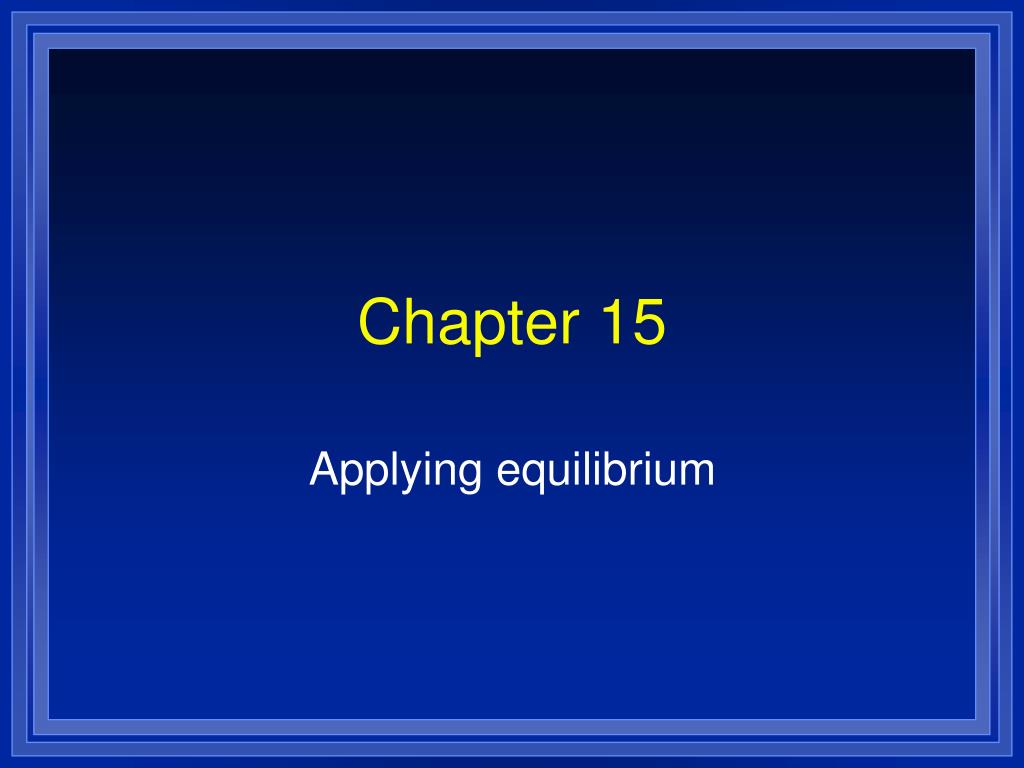 Chapter 15

Applying equilibrium